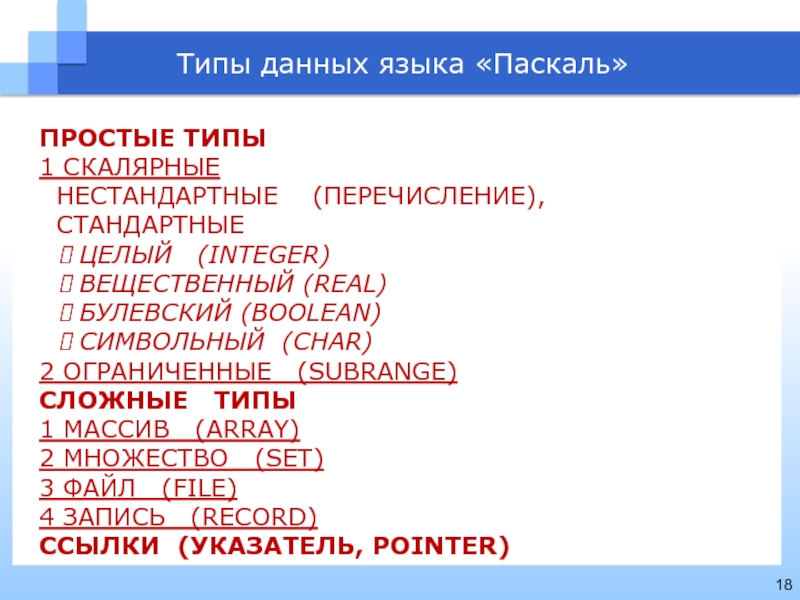 Типы данных языка «Паскаль»

ПРОСТЫЕ ТИПЫ
1 СКАЛЯРНЫЕ
НЕСТАНДАРТНЫЕ (ПЕРЕЧИСЛЕНИЕ),
СТАНДАРТНЫЕ
 ЦЕЛЫЙ (INTEGER)
 ВЕЩЕСТВЕННЫЙ (REAL)
 БУЛЕВСКИЙ (BOOLEAN)
 СИМВОЛЬНЫЙ (CHAR)
2 ОГРАНИЧЕННЫЕ (SUBRANGE)
СЛОЖНЫЕ ТИПЫ
1 МАССИВ (ARRAY)
2 МНОЖЕСТВО (SET)
3 ФАЙЛ (FILE)
4 ЗАПИСЬ (RECORD)
ССЫЛКИ (УКАЗАТЕЛЬ, POINTER)

18